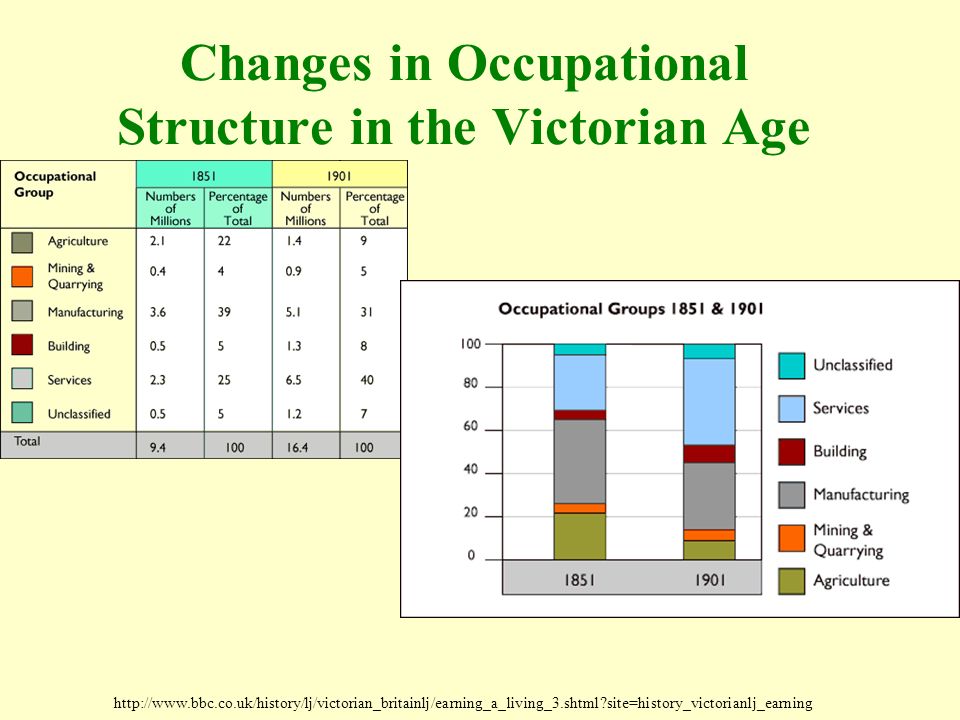 Changes in Occupational Structure in the Victorian Age

| Occupational Group | 1851 Numbers of Millions | 1851 Percentage of Total | 1901 Numbers of Millions | 1901 Percentage of Total |
|---|---|---|---|---|
| Agriculture | 2.1 | 22 | 1.4 | 9 |
| Mining & Quarrying | 0.4 | 4 | 0.9 | 5 |
| Manufacturing | 3.6 | 39 | 5.1 | 31 |
| Building | 0.5 | 5 | 1.3 | 8 |
| Services | 2.3 | 25 | 6.5 | 40 |
| Unclassified | 0.5 | 5 | 1.2 | 7 |
| Total | 9.4 | 100 | 16.4 | 100 |

Occupational Groups 1851 & 1901

100
80
60
40
20
0

1851
1901

Unclassified
Services
Building
Manufacturing
Mining & Quarrying
Agriculture

http://www.bbc.co.uk/history/lj/victorian_britainlj/earning_a_living_3.shtml?site=history_victorianlj_earning